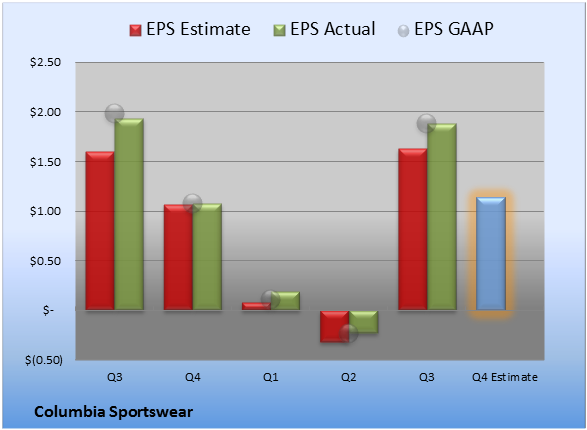 EPS Estimate EPS Actual EPS GAAP

$2.50
$2.00
$1.50
$1.00
$0.50
$-
$(0.50)

Q3 Q4 Q1 Q2 Q3 Q4 Estimate

Columbia Sportswear